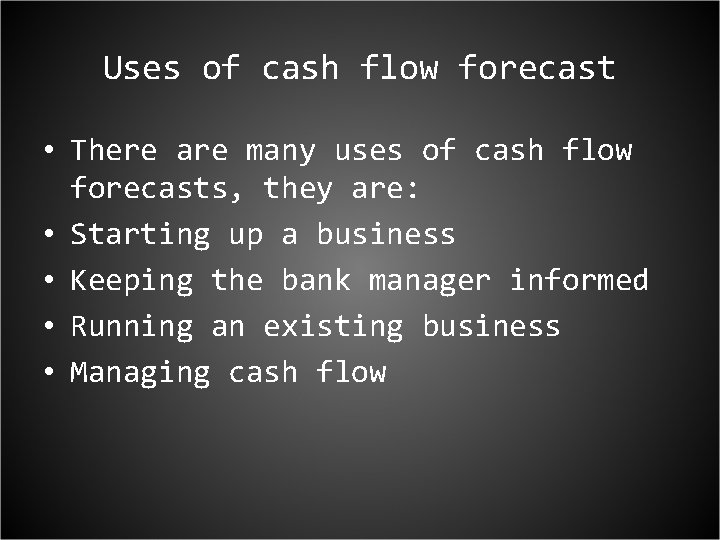 Uses of cash flow forecast

• There are many uses of cash flow forecasts, they are:
• Starting up a business
• Keeping the bank manager informed
• Running an existing business
• Managing cash flow